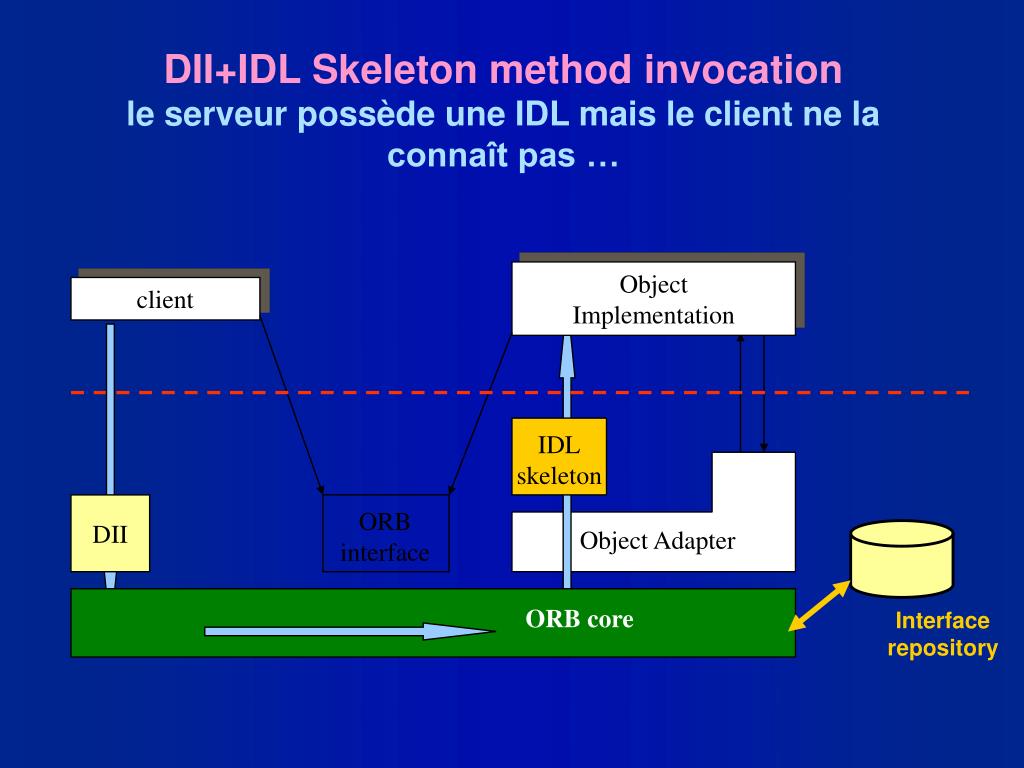 DII+IDL Skeleton method invocation
le serveur possède une IDL mais le client ne la connaît pas …

client

Object Implementation

IDL skeleton

DII

ORB interface

Object Adapter

ORB core

Interface repository